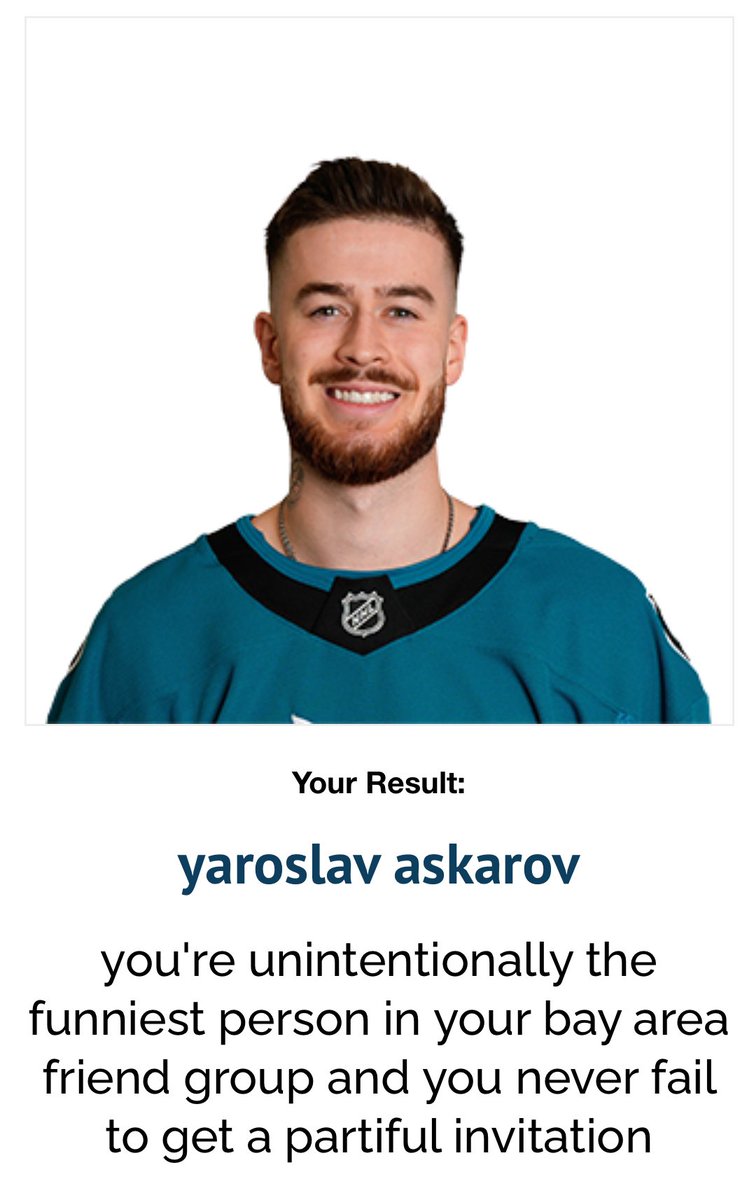 Your Result:

yaroslav askarov

you're unintentionally the funniest person in your bay area friend group and you never fail to get a partiful invitation